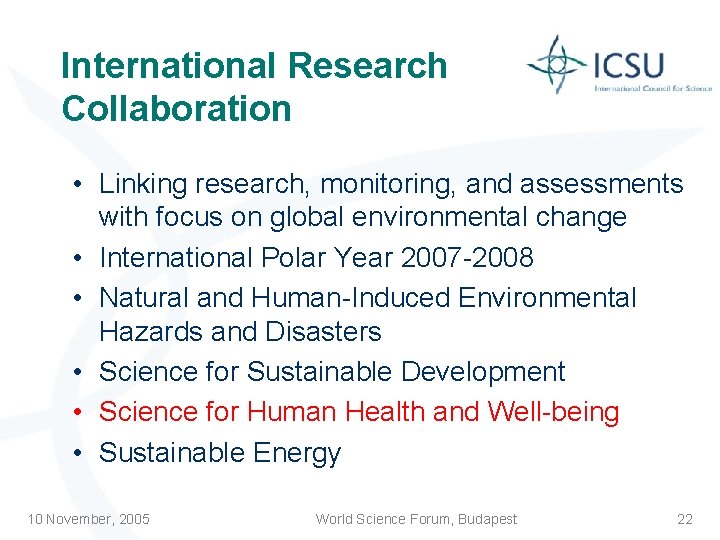 International Research Collaboration

ICSU
International Council for Science

• Linking research, monitoring, and assessments with focus on global environmental change
• International Polar Year 2007-2008
• Natural and Human-Induced Environmental Hazards and Disasters
• Science for Sustainable Development
• Science for Human Health and Well-being
• Sustainable Energy

10 November, 2005 World Science Forum, Budapest 22